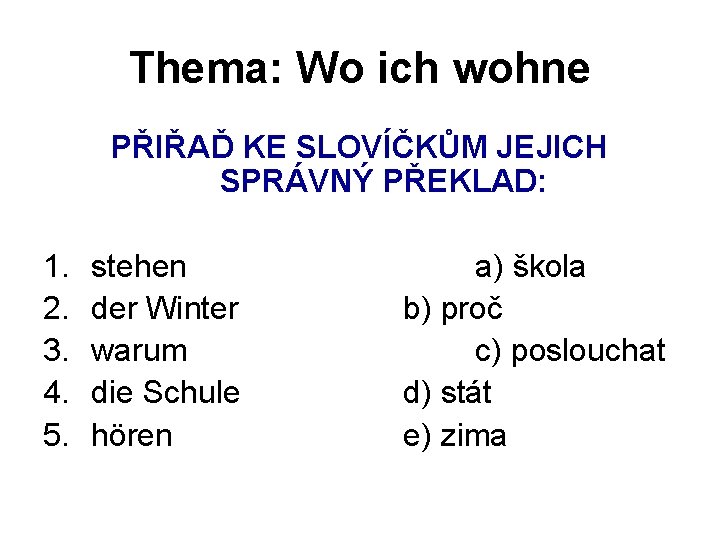 Thema: Wo ich wohne

PŘIŘAĎ KE SLOVÍČKŮM JEJICH SPRÁVNÝ PŘEKLAD:

1. stehen
2. der Winter
3. warum
4. die Schule
5. hören

a) škola
b) proč
c) poslouchat
d) stát
e) zima